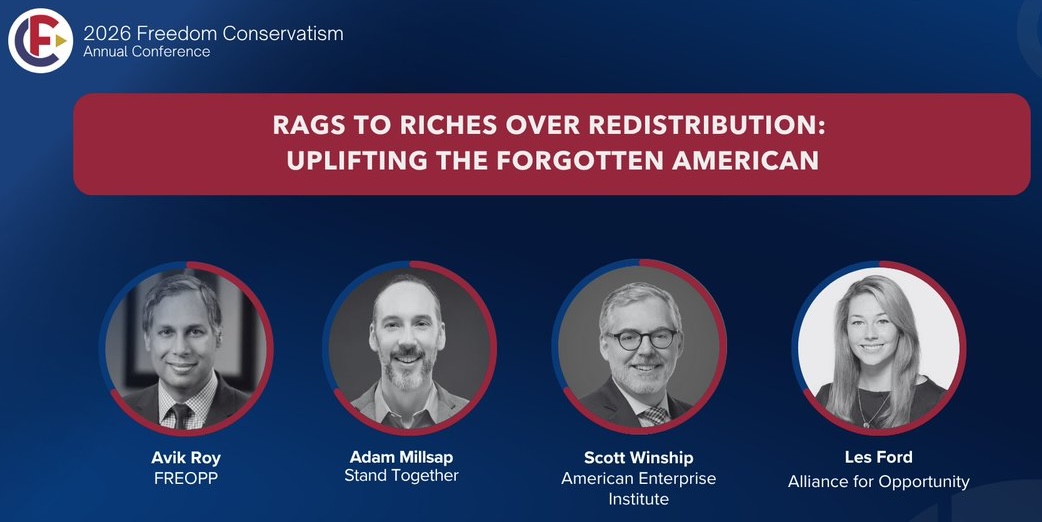 2026 Freedom Conservatism
Annual Conference

RAGS TO RICHES OVER REDISTRIBUTION: UPLIFTING THE FORGOTTEN AMERICAN

Avik Roy
FREOPP

Adam Millsap
Stand Together

Scott Winship
American Enterprise Institute

Les Ford
Alliance for Opportunity